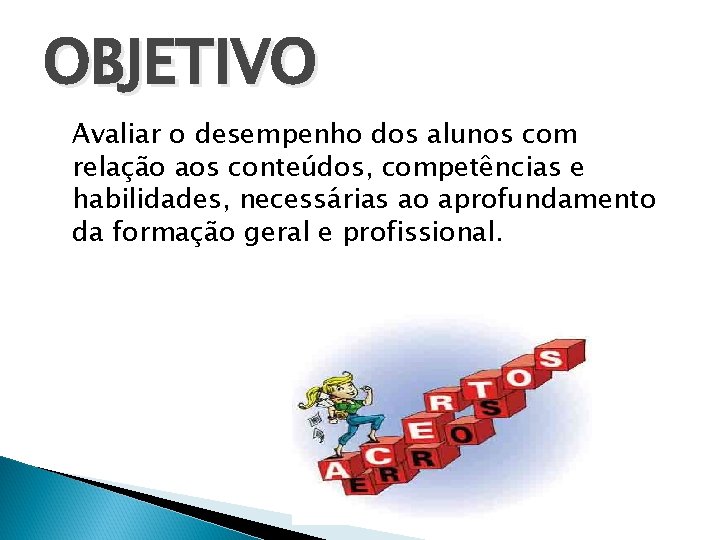 OBJETIVO

Avaliar o desempenho dos alunos com relação aos conteúdos, competências e habilidades, necessárias ao aprofundamento da formação geral e profissional.

ACERTOS

ERROS